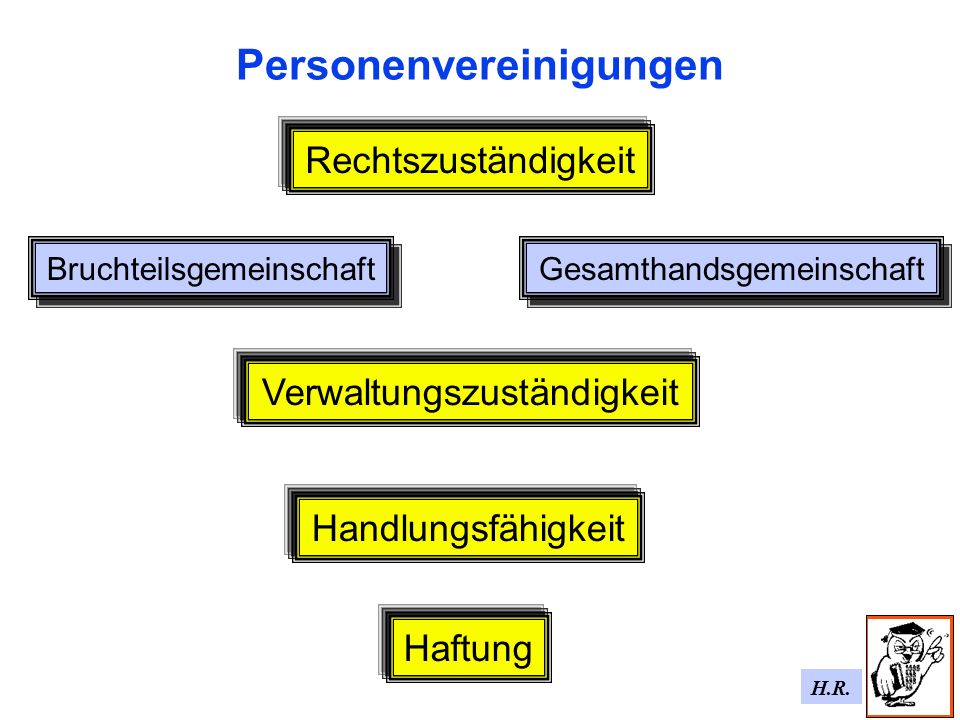 Personenvereinigungen

Rechtszuständigkeit

Bruchteilsgemeinschaft

Gesamthandsgemeinschaft

Verwaltungszuständigkeit

Handlungsfähigkeit

Haftung

H.R.